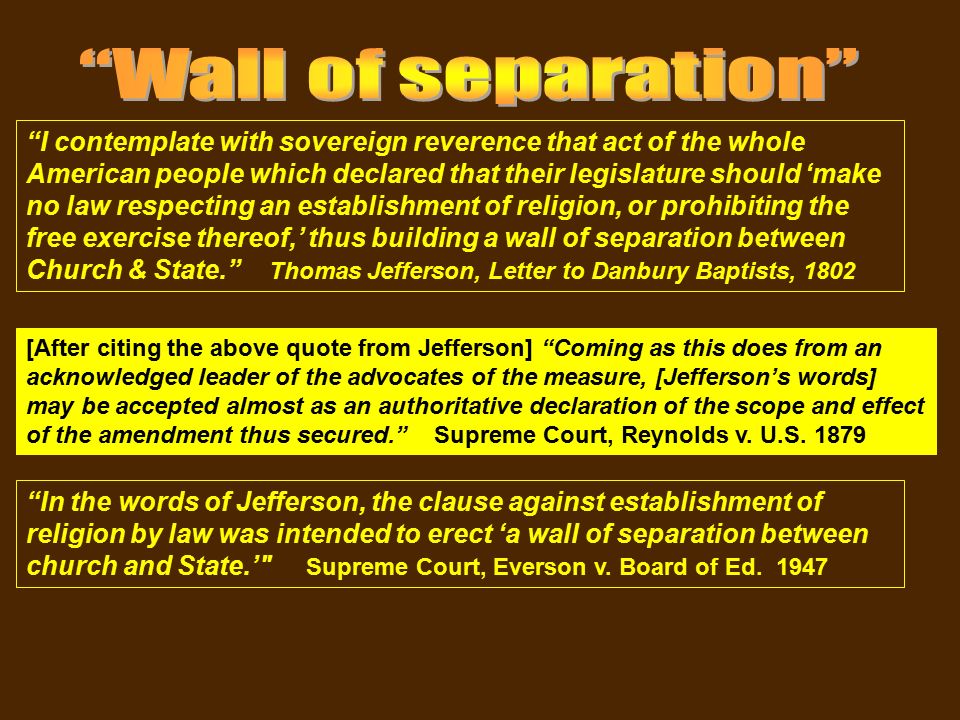 “Wall of separation”

“I contemplate with sovereign reverence that act of the whole American people which declared that their legislature should ‘make no law respecting an establishment of religion, or prohibiting the free exercise thereof,’ thus building a wall of separation between Church & State.” Thomas Jefferson, Letter to Danbury Baptists, 1802

[After citing the above quote from Jefferson] “Coming as this does from an acknowledged leader of the advocates of the measure, [Jefferson’s words] may be accepted almost as an authoritative declaration of the scope and effect of the amendment thus secured.” Supreme Court, Reynolds v. U.S. 1879

“In the words of Jefferson, the clause against establishment of religion by law was intended to erect ‘a wall of separation between church and State.’" Supreme Court, Everson v. Board of Ed. 1947